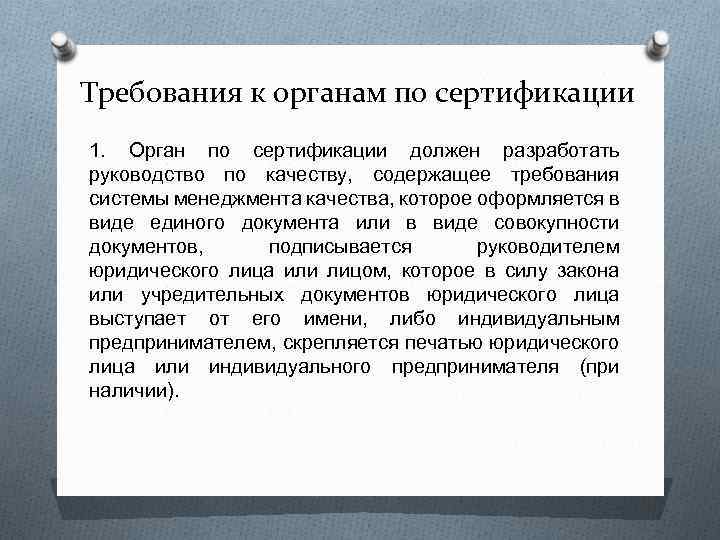 Требования к органам по сертификации

1. Орган по сертификации должен разработать руководство по качеству, содержащее требования системы менеджмента качества, которое оформляется в виде единого документа или в виде совокупности документов, подписывается руководителем юридического лица или лицом, которое в силу закона или учредительных документов юридического лица выступает от его имени, либо индивидуальным предпринимателем, скрепляется печатью юридического лица или индивидуального предпринимателя (при наличии).